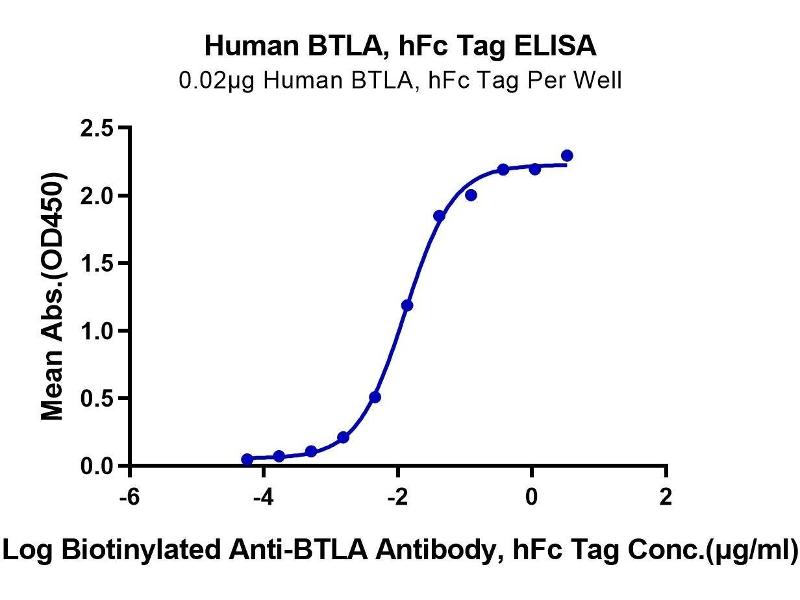 Human BTLA, hFc Tag ELISA
0.02μg Human BTLA, hFc Tag Per Well

Mean Abs.(OD450)

2.5
2.0
1.5
1.0
0.5
0.0

-6
-4
-2
0
2

Log Biotinylated Anti-BTLA Antibody, hFc Tag Conc.(μg/ml)